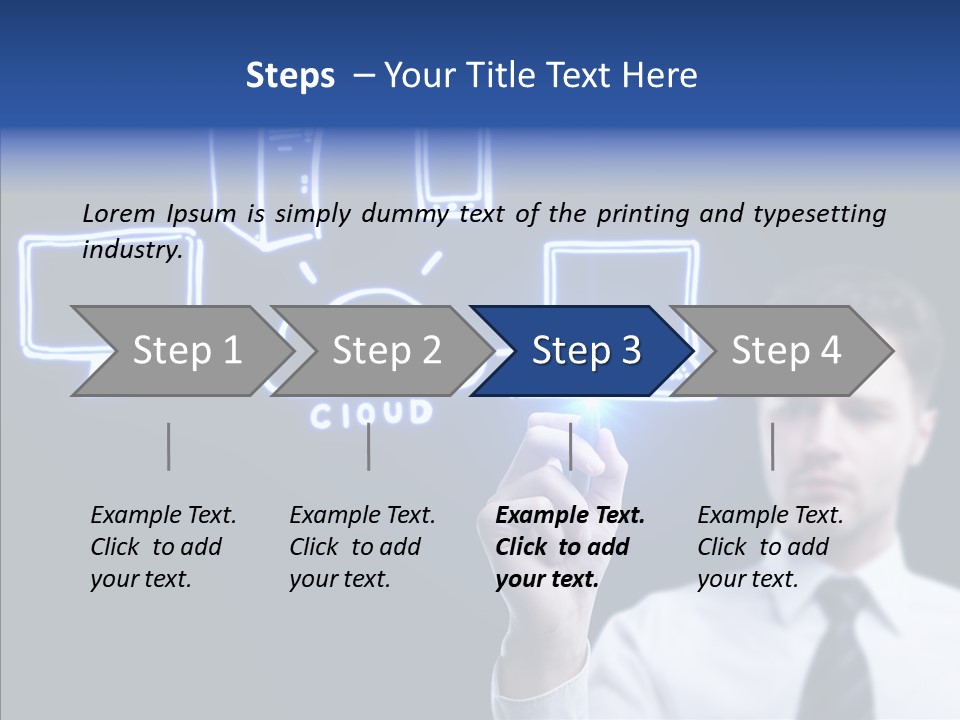 Steps – Your Title Text Here

Lorem Ipsum is simply dummy text of the printing and typesetting industry.

Step 1

Step 2

Step 3

Step 4

CLOUD

Example Text. Click to add your text.

Example Text. Click to add your text.

Example Text. Click to add your text.

Example Text. Click to add your text.